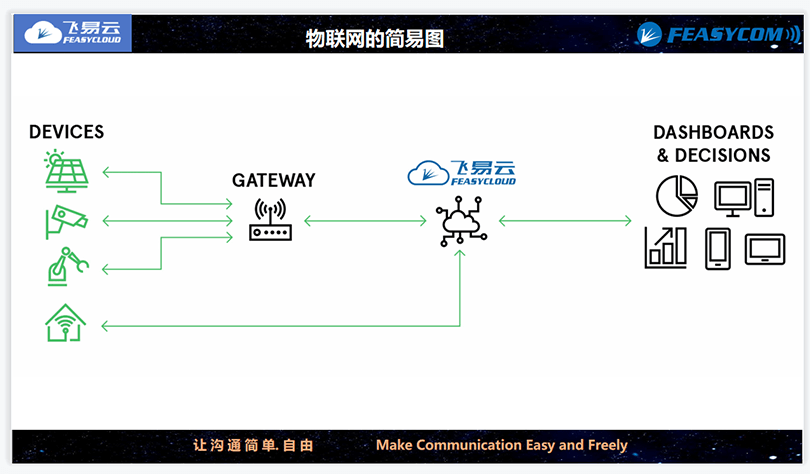 飞易云
FEASYCLOUD

物联网的简易图

FEASYCOM

DEVICES

GATEWAY

飞易云
FEASYCLOUD

DASHBOARDS
& DECISIONS

让沟通简单.自由 Make Communication Easy and Freely